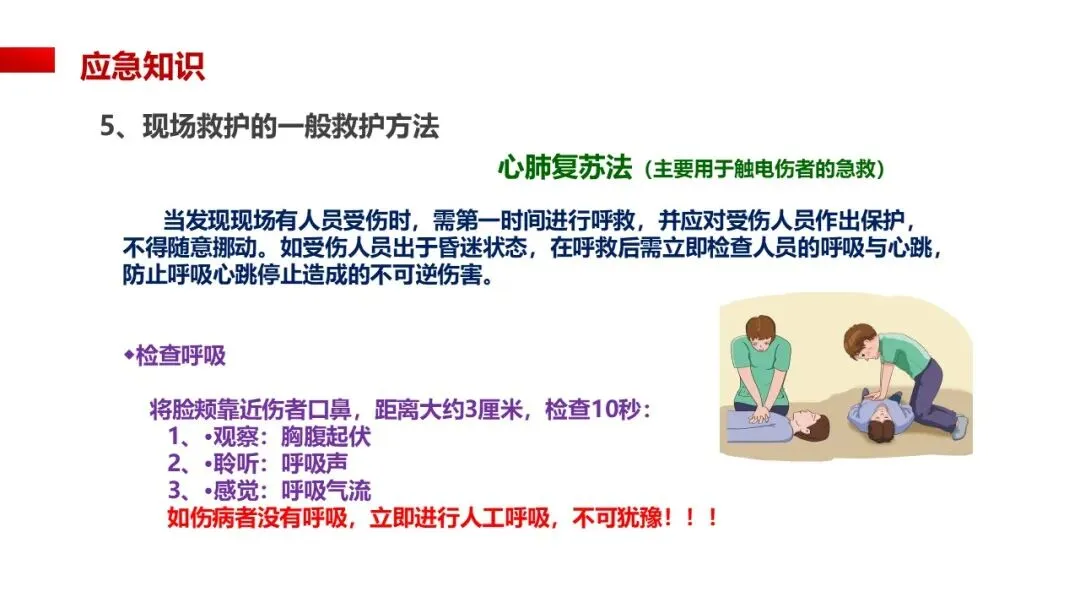 应急知识

5、现场救护的一般救护方法

心肺复苏法（主要用于触电伤者的急救）

当发现现场有人员受伤时，需第一时间进行呼救，并应对受伤人员作出保护，不得随意挪动。如受伤人员出于昏迷状态，在呼救后需立即检查人员的呼吸与心跳，防止呼吸心跳停止造成的不可逆伤害。

◆检查呼吸

将脸颊靠近伤者口鼻，距离大约3厘米，检查10秒：
1、•观察：胸腹起伏
2、•聆听：呼吸声
3、•感觉：呼吸气流
如伤病者没有呼吸，立即进行人工呼吸，不可犹豫！！！